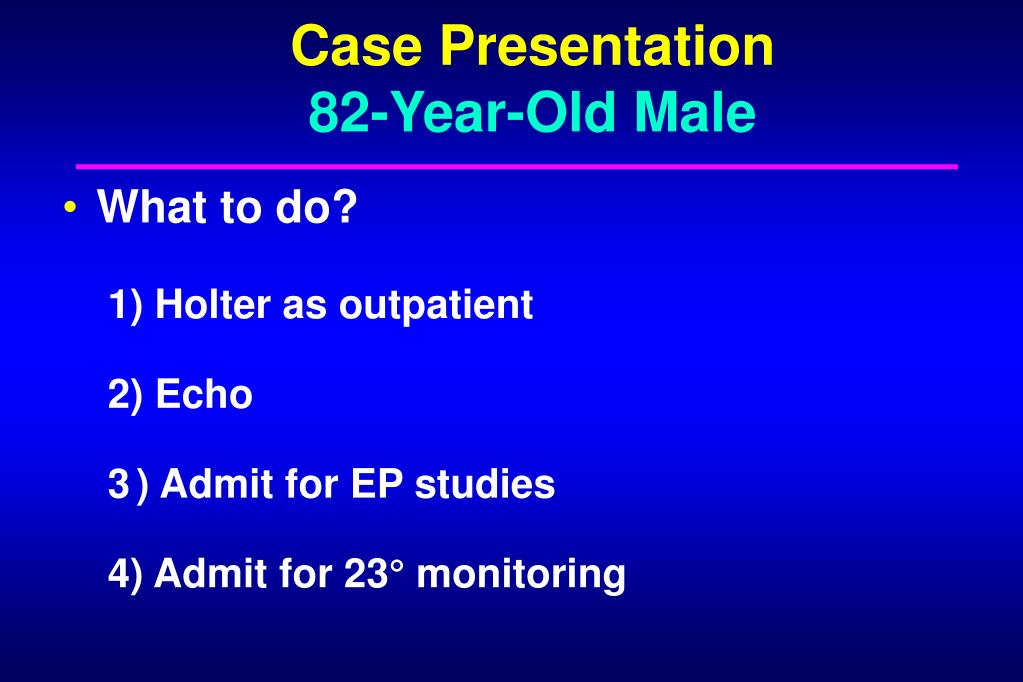 Case Presentation
82-Year-Old Male

• What to do?

1) Holter as outpatient

2) Echo

3 ) Admit for EP studies

4) Admit for 23° monitoring